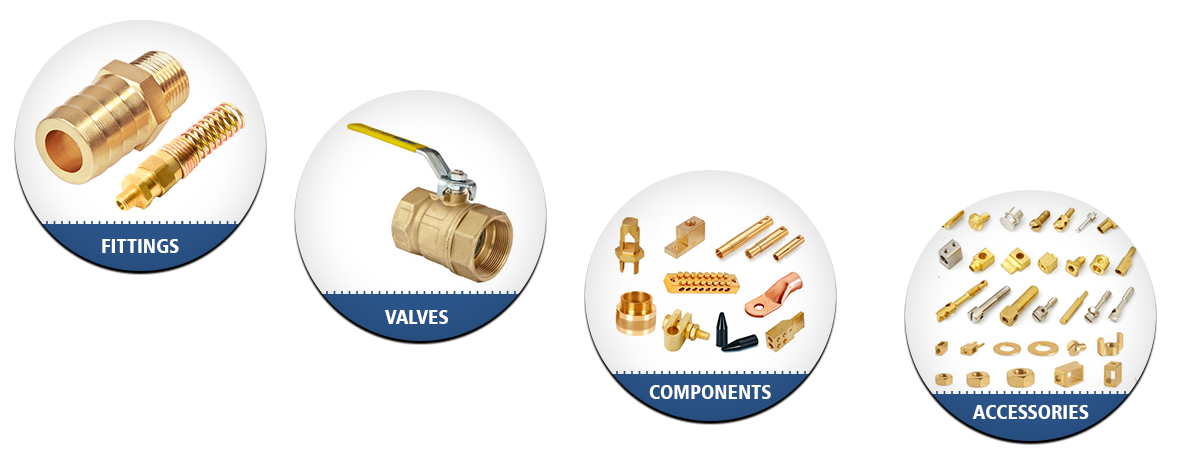 FITTINGS

VALVES

COMPONENTS

ACCESSORIES